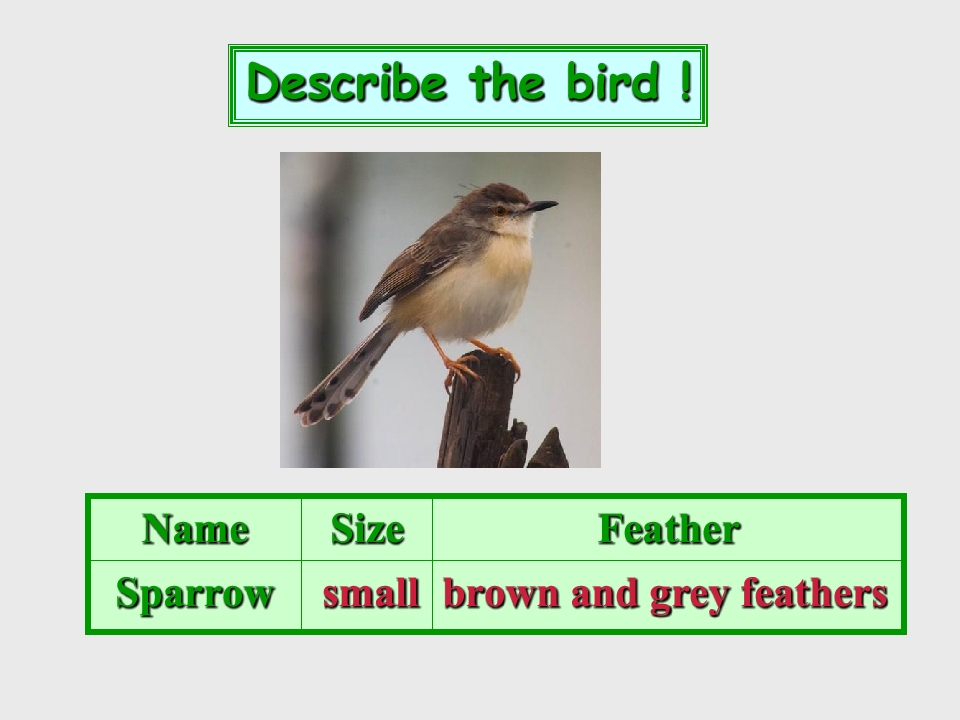 Describe the bird !

| Name | Size | Feather |
|---|---|---|
| Sparrow | small | brown and grey feathers |